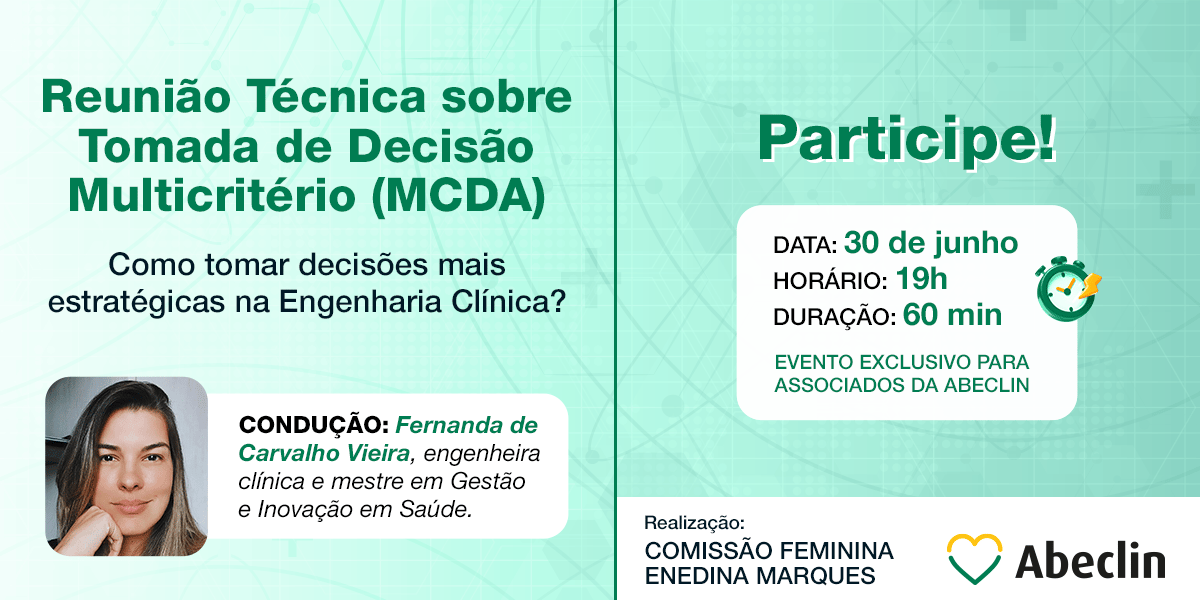 Reunião Técnica sobre Tomada de Decisão Multicritério (MCDA)

Como tomar decisões mais estratégicas na Engenharia Clínica?

CONDUÇÃO: Fernanda de Carvalho Vieira, engenheira clínica e mestre em Gestão e Inovação em Saúde.

Participe!

DATA: 30 de junho
HORÁRIO: 19h
DURAÇÃO: 60 min

EVENTO EXCLUSIVO PARA ASSOCIADOS DA ABECLIN

Realização:
COMISSÃO FEMININA ENEDINA MARQUES

Abeclin